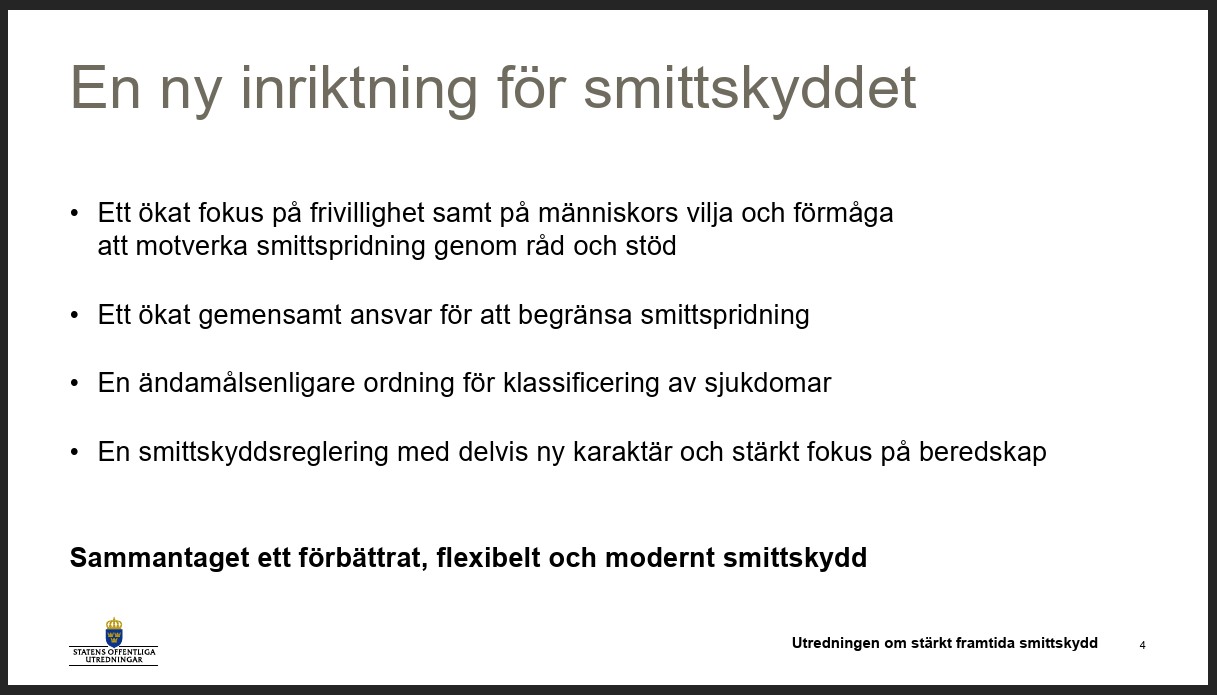 En ny inriktning för smittskyddet

• Ett ökat fokus på frivillighet samt på människors vilja och förmåga att motverka smittspridning genom råd och stöd

• Ett ökat gemensamt ansvar för att begränsa smittspridning

• En ändamålsenligare ordning för klassificering av sjukdomar

• En smittskyddsreglering med delvis ny karaktär och stärkt fokus på beredskap

Sammantaget ett förbättrat, flexibelt och modernt smittskydd

STATENS OFFENTLIGA UTREDNINGAR

Utredningen om stärkt framtida smittskydd

4